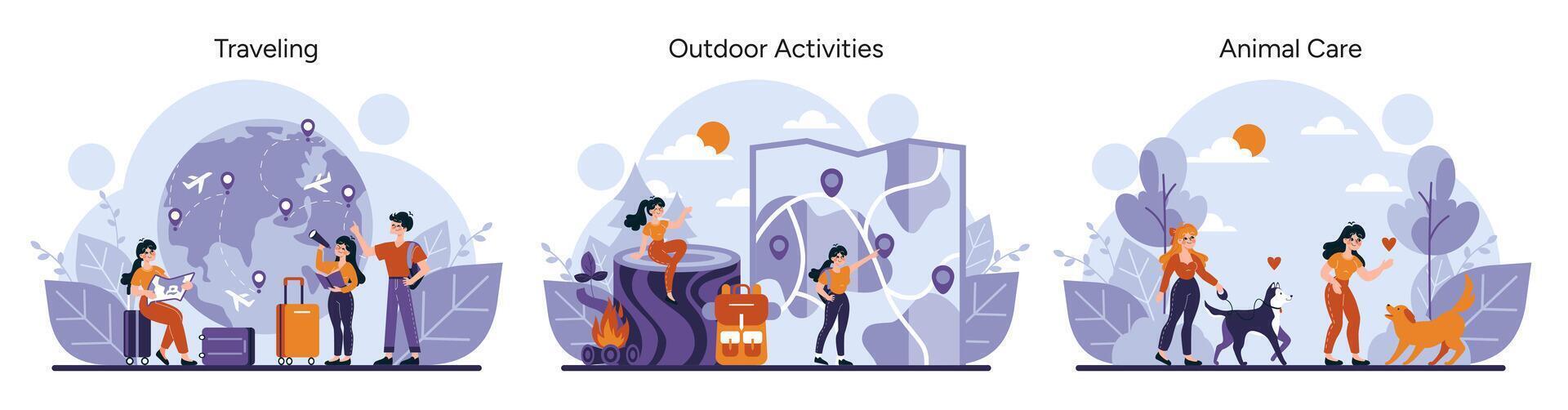 Traveling

Outdoor Activities

Animal Care